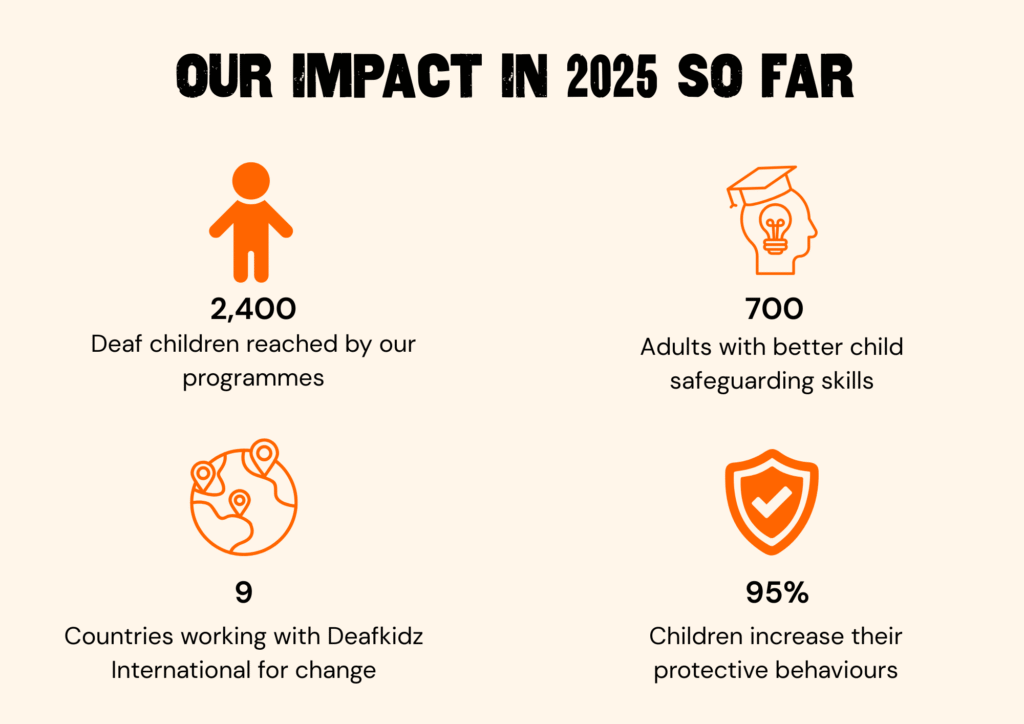 OUR IMPACT IN 2025 SO FAR

2,400
Deaf children reached by our programmes

700
Adults with better child safeguarding skills

9
Countries working with Deafkidz International for change

95%
Children increase their protective behaviours